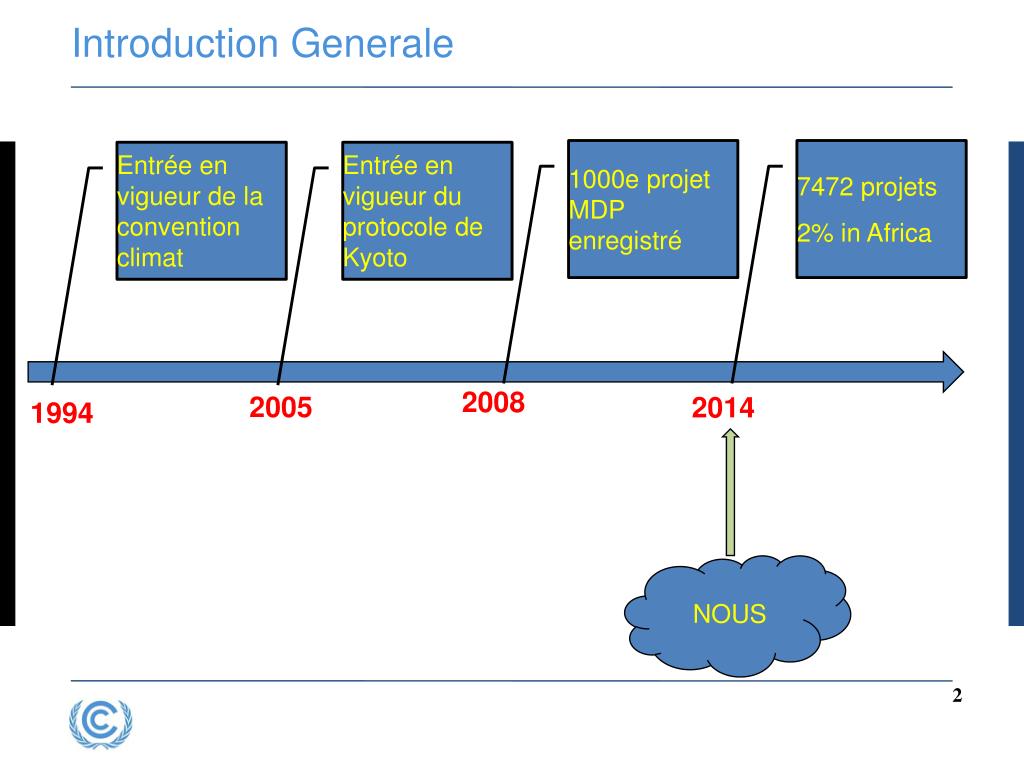 Introduction Generale

Entrée en vigueur de la convention climat

Entrée en vigueur du protocole de Kyoto

1000e projet MDP enregistré

7472 projets

2% in Africa

1994

2005

2008

2014

NOUS

2